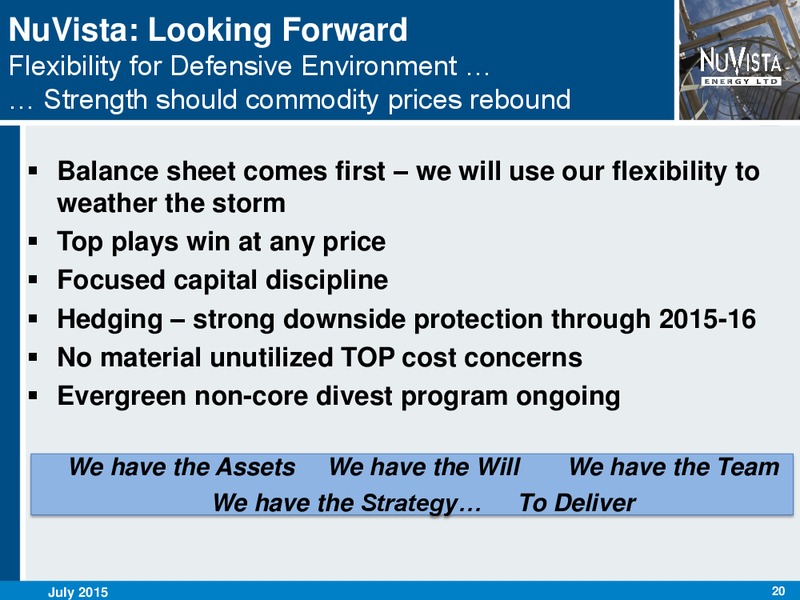 NuVista: Looking Forward
Flexibility for Defensive Environment …
… Strength should commodity prices rebound

NUVISTA
ENERGY LTD

▪ Balance sheet comes first – we will use our flexibility to weather the storm
▪ Top plays win at any price
▪ Focused capital discipline
▪ Hedging – strong downside protection through 2015-16
▪ No material unutilized TOP cost concerns
▪ Evergreen non-core divest program ongoing

We have the Assets We have the Will We have the Team
We have the Strategy… To Deliver

July 2015

20